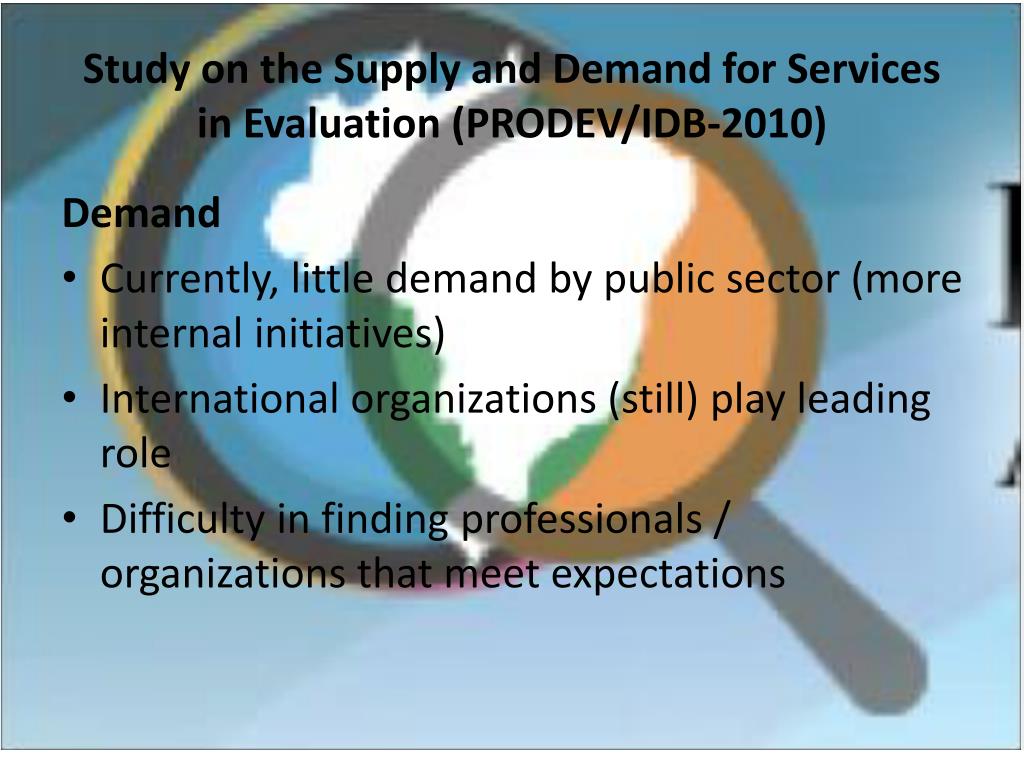 Study on the Supply and Demand for Services in Evaluation (PRODEV/IDB-2010)

Demand

• Currently, little demand by public sector (more internal initiatives)
• International organizations (still) play leading role
• Difficulty in finding professionals / organizations that meet expectations